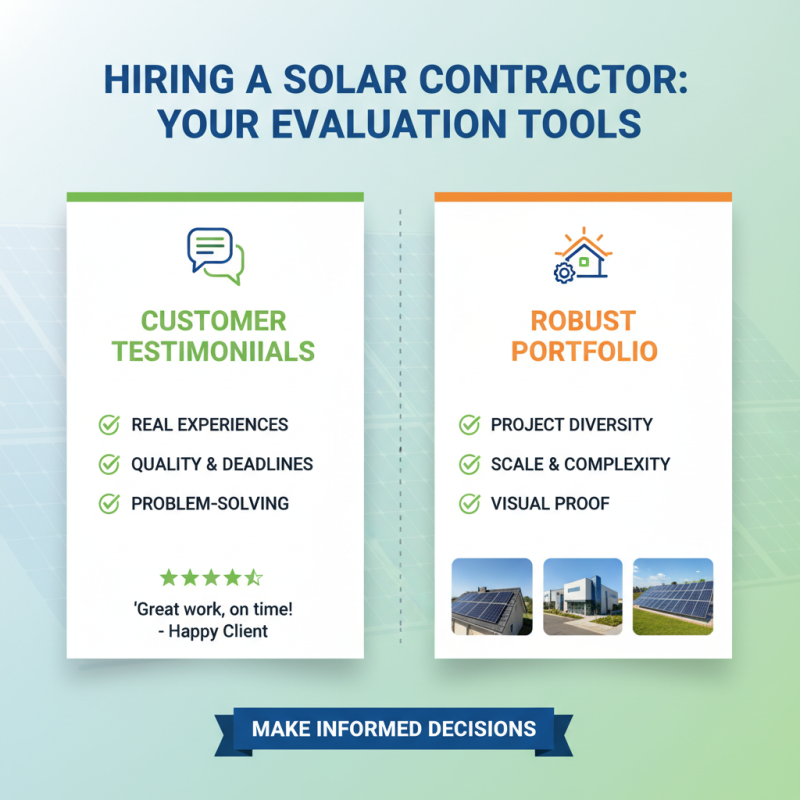 HIRING A SOLAR CONTRACTOR: YOUR EVALUATION TOOLS

CUSTOMER TESTIMONIIALS

REAL EXPERIENCES
QUALITY & DEADLINES
PROBLEM-SOLVING

'Great work, on time!
- Happy Client

ROBUST PORTFOLIO

PROJECT DIVERSITY
SCALE & COMPLEXITY
VISUAL PROOF

MAKE INFORMED DECISIONS